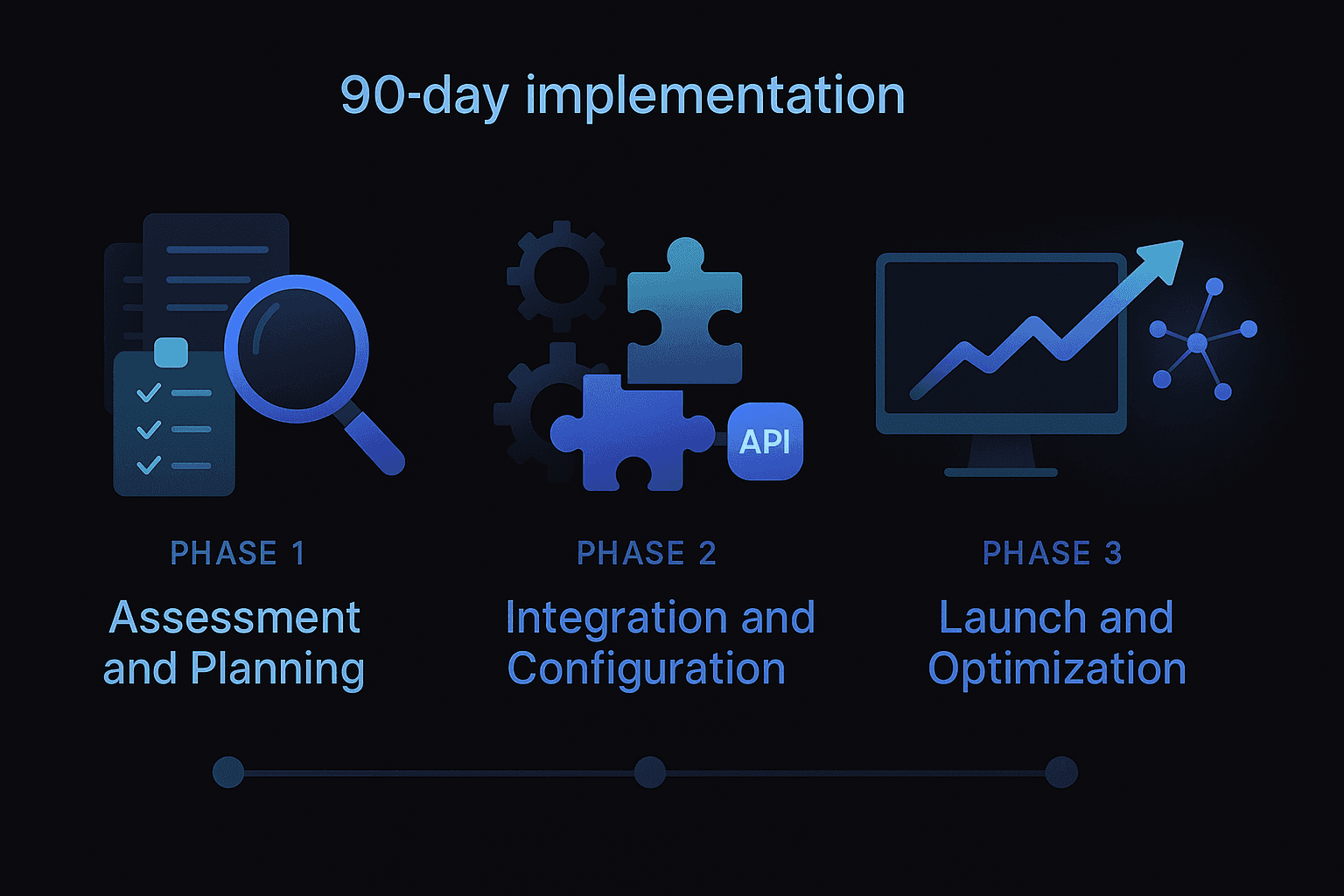 90-day implementation

API

PHASE 1

Assessment and Planning

PHASE 2

Integration and Configuration

PHASE 3

Launch and Optimization